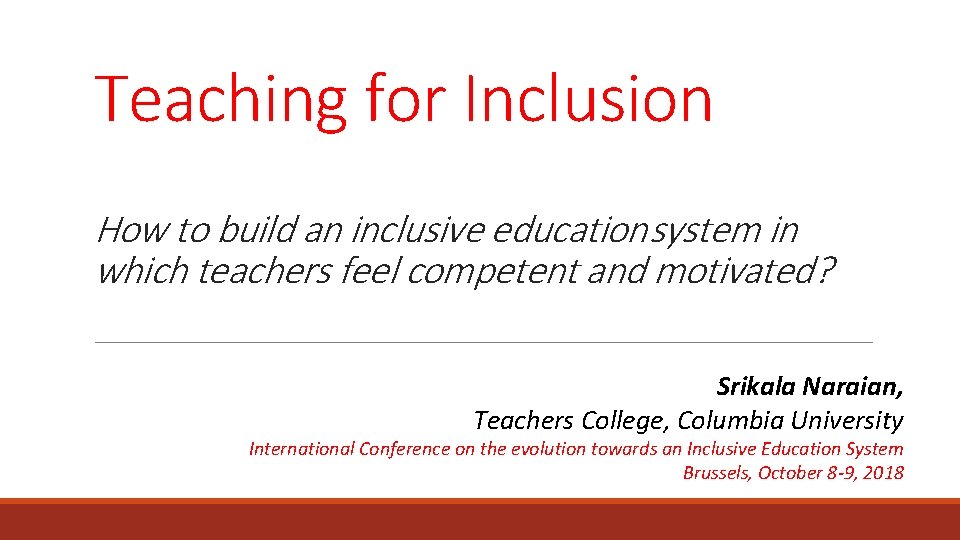 Teaching for Inclusion

How to build an inclusive educationsystem in which teachers feel competent and motivated?

Srikala Naraian,
Teachers College, Columbia University
International Conference on the evolution towards an Inclusive Education System
Brussels, October 8-9, 2018